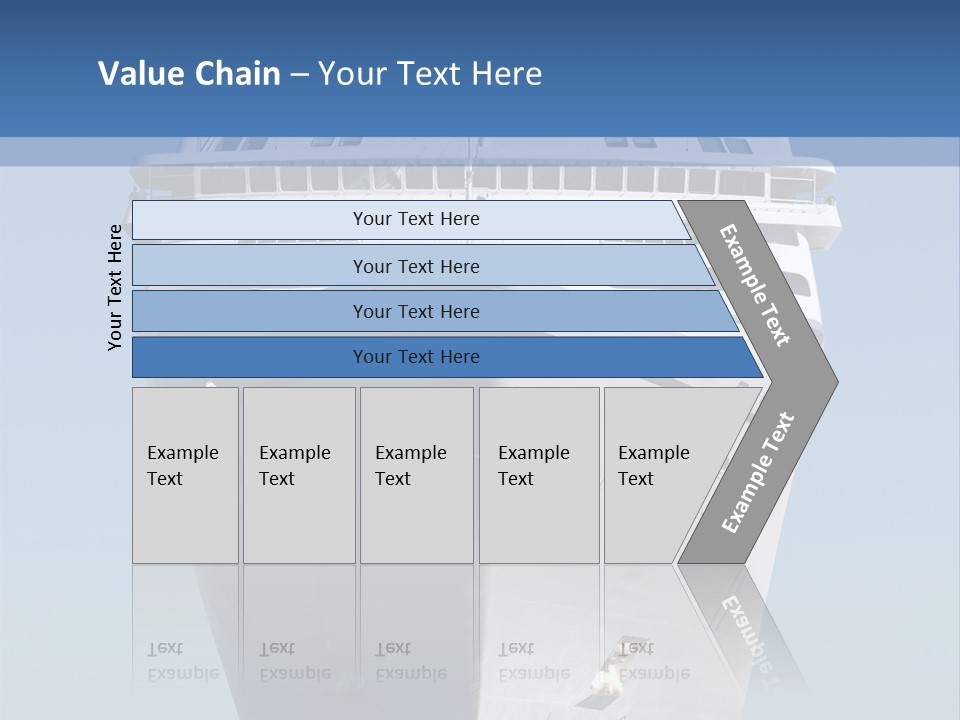 Value Chain – Your Text Here

Your Text Here

Your Text Here

Your Text Here

Your Text Here

Your Text Here

Example Text

Example Text

Example Text

Example Text

Example Text

Example Text

Example Text